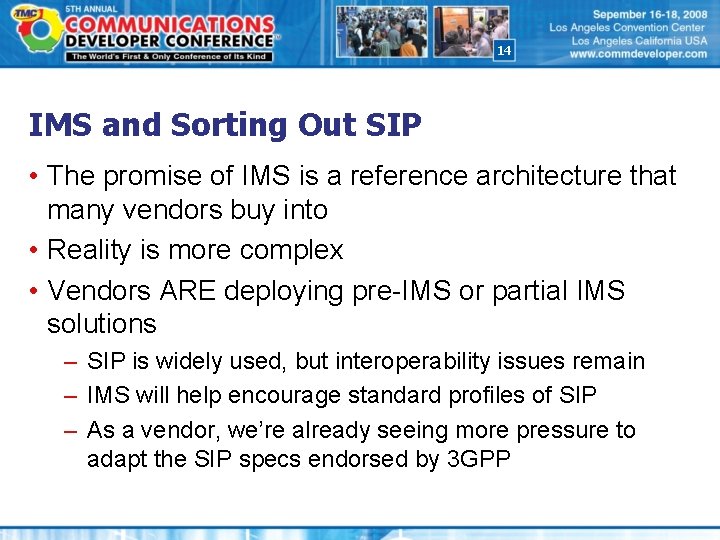 TMC 5TH ANNUAL COMMUNICATIONS DEVELOPER CONFERENCE
The World's First & Only Conference of Its Kind

14

September 16-18, 2008
Los Angeles Convention Center
Los Angeles California USA
www.commdeveloper.com

IMS and Sorting Out SIP

• The promise of IMS is a reference architecture that many vendors buy into
• Reality is more complex
• Vendors ARE deploying pre-IMS or partial IMS solutions
– SIP is widely used, but interoperability issues remain
– IMS will help encourage standard profiles of SIP
– As a vendor, we're already seeing more pressure to adapt the SIP specs endorsed by 3GPP